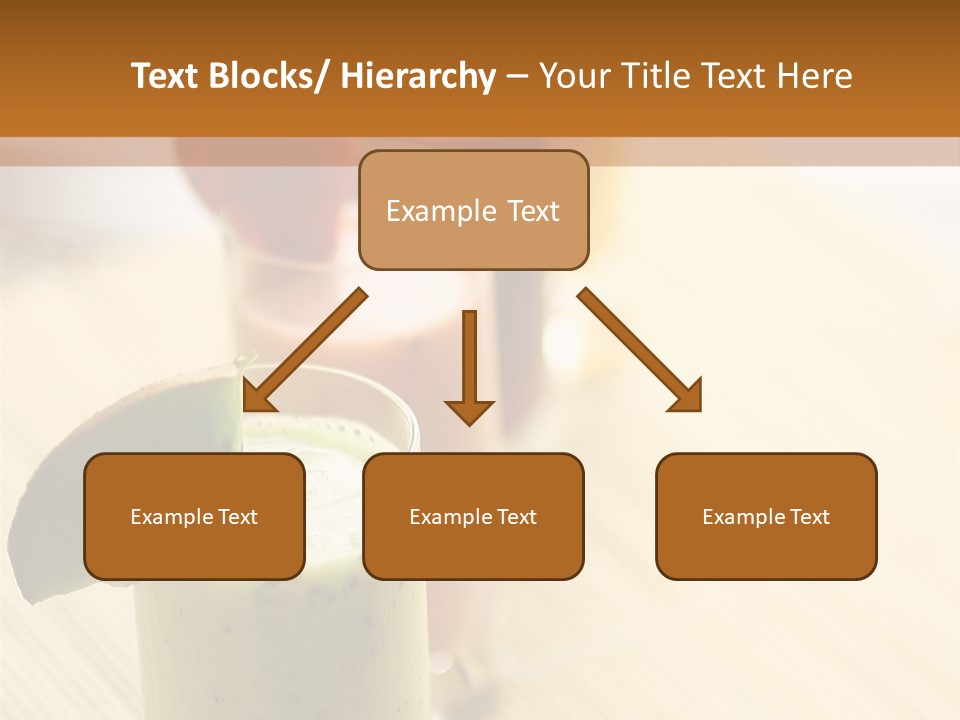 Text Blocks/ Hierarchy – Your Title Text Here

Example Text

Example Text

Example Text

Example Text